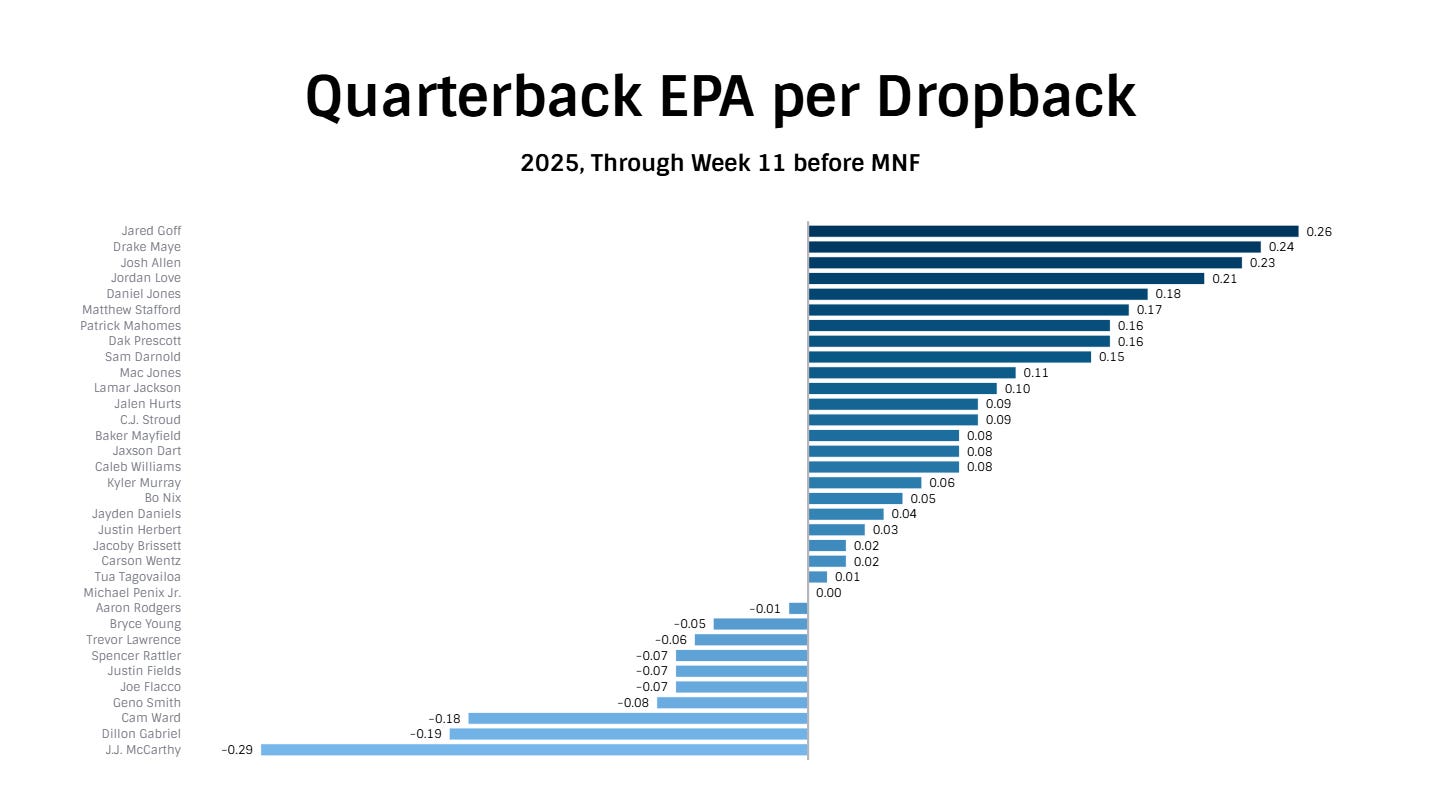 Quarterback EPA per Dropback

2025, Through Week 11 before MNF

Jared Goff 0.26
Drake Maye 0.24
Josh Allen 0.23
Jordan Love 0.21
Daniel Jones 0.18
Matthew Stafford 0.17
Patrick Mahomes 0.16
Dak Prescott 0.16
Sam Darnold 0.15
Mac Jones 0.11
Lamar Jackson 0.10
Jalen Hurts 0.09
C.J. Stroud 0.09
Baker Mayfield 0.08
Jaxson Dart 0.08
Caleb Williams 0.08
Kyler Murray 0.06
Bo Nix 0.05
Jayden Daniels 0.04
Justin Herbert 0.03
Jacoby Brissett 0.02
Carson Wentz 0.02
Tua Tagovailoa 0.01
Michael Penix Jr. 0.00
Aaron Rodgers −0.01
Bryce Young −0.05
Trevor Lawrence −0.06
Spencer Rattler −0.07
Justin Fields −0.07
Joe Flacco −0.07
Geno Smith −0.08
Cam Ward −0.18
Dillon Gabriel −0.19
J.J. McCarthy −0.29